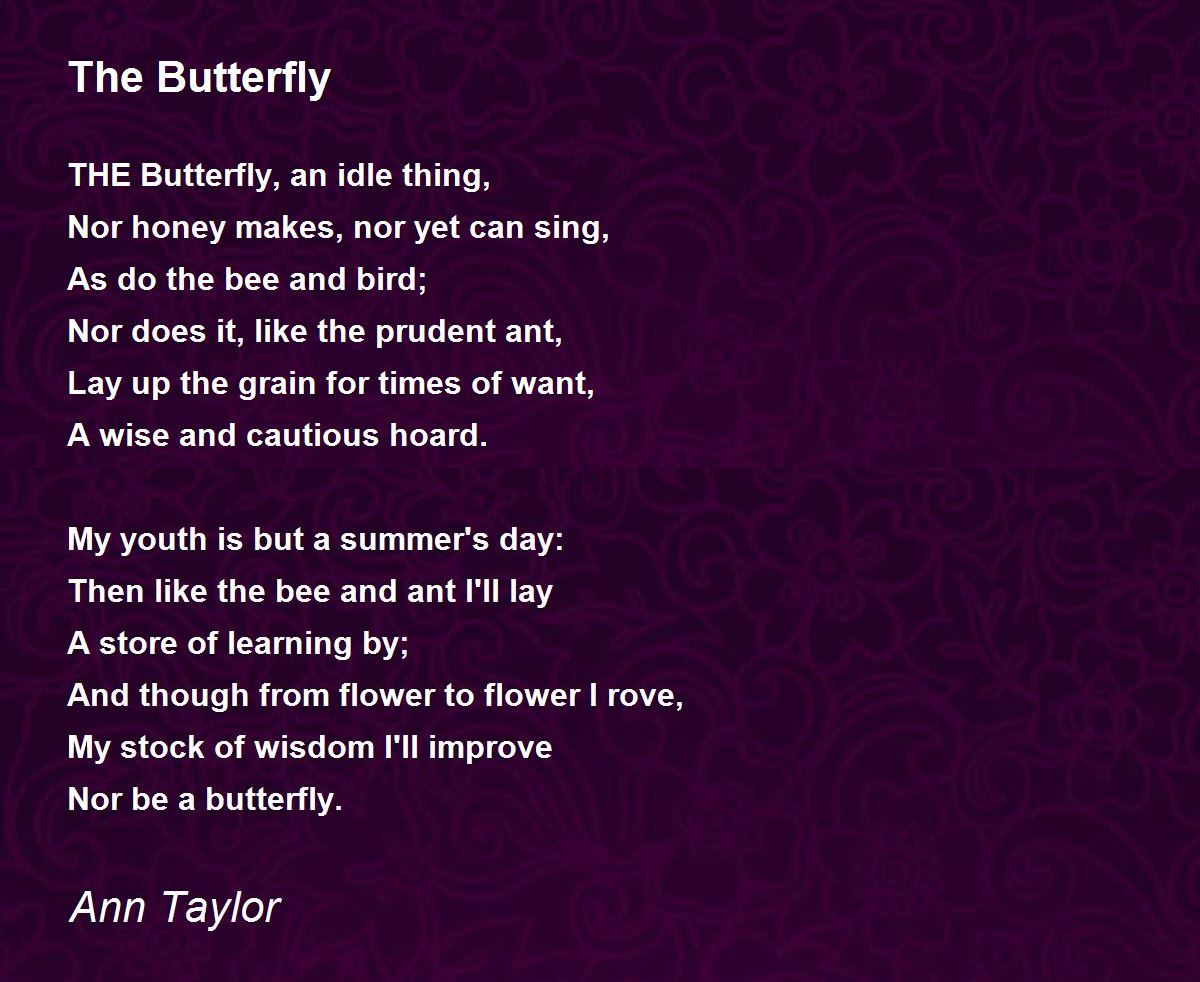 The Butterfly

THE Butterfly, an idle thing,
Nor honey makes, nor yet can sing,
As do the bee and bird;
Nor does it, like the prudent ant,
Lay up the grain for times of want,
A wise and cautious hoard.

My youth is but a summer's day:
Then like the bee and ant I'll lay
A store of learning by;
And though from flower to flower I rove,
My stock of wisdom I'll improve
Nor be a butterfly.

Ann Taylor